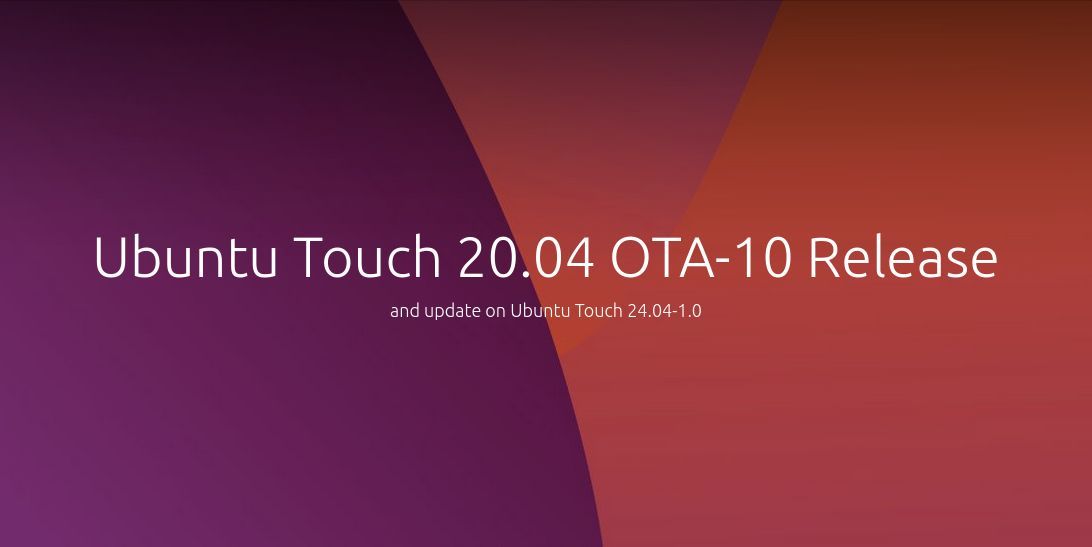 Ubuntu Touch 20.04 OTA-10 Release

and update on Ubuntu Touch 24.04-1.0